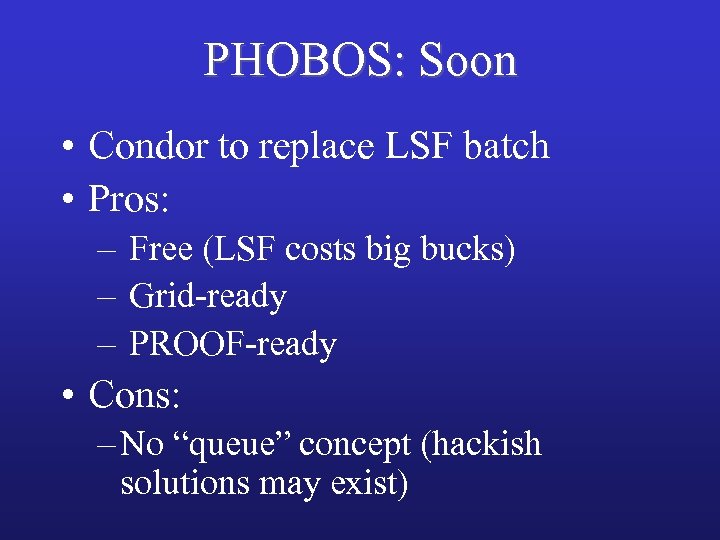 PHOBOS: Soon

• Condor to replace LSF batch
• Pros:
– Free (LSF costs big bucks)
– Grid-ready
– PROOF-ready
• Cons:
– No “queue” concept (hackish solutions may exist)